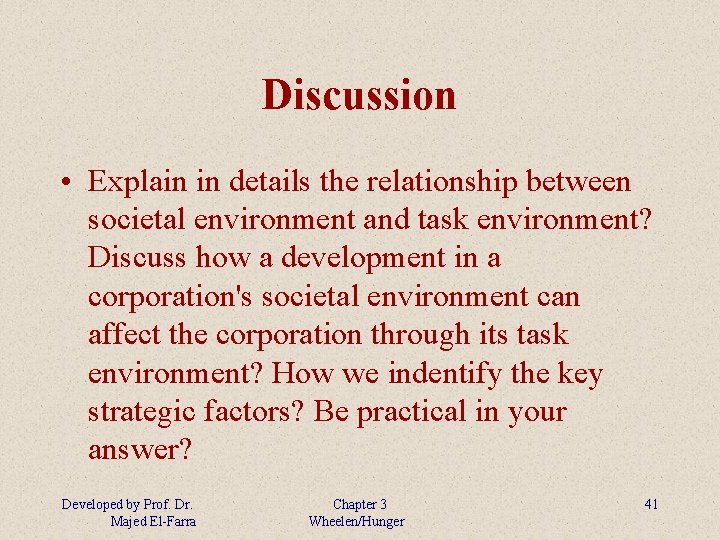 Discussion

• Explain in details the relationship between societal environment and task environment? Discuss how a development in a corporation's societal environment can affect the corporation through its task environment? How we indentify the key strategic factors? Be practical in your answer?

Developed by Prof. Dr. Majed El-Farra

Chapter 3 Wheelen/Hunger

41